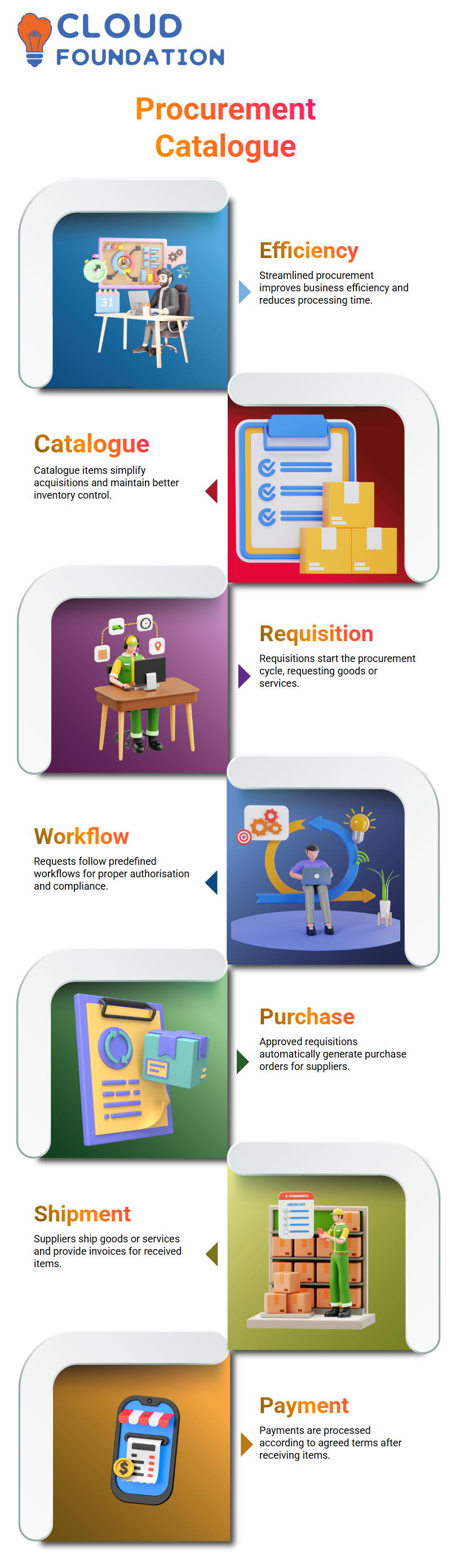 CLOUD FOUNDATION

Procurement Catalogue

31

Efficiency
Streamlined procurement improves business efficiency and reduces processing time.

Catalogue
Catalogue items simplify acquisitions and maintain better inventory control.

Requisition
Requisitions start the procurement cycle, requesting goods or services.

Workflow
Requests follow predefined workflows for proper authorisation and compliance.

Purchase
Approved requisitions automatically generate purchase orders for suppliers.

Shipment
Suppliers ship goods or services and provide invoices for received items.

E-COMMERCE
ORDER LIST

Payment
Payments are processed according to agreed terms after receiving items.